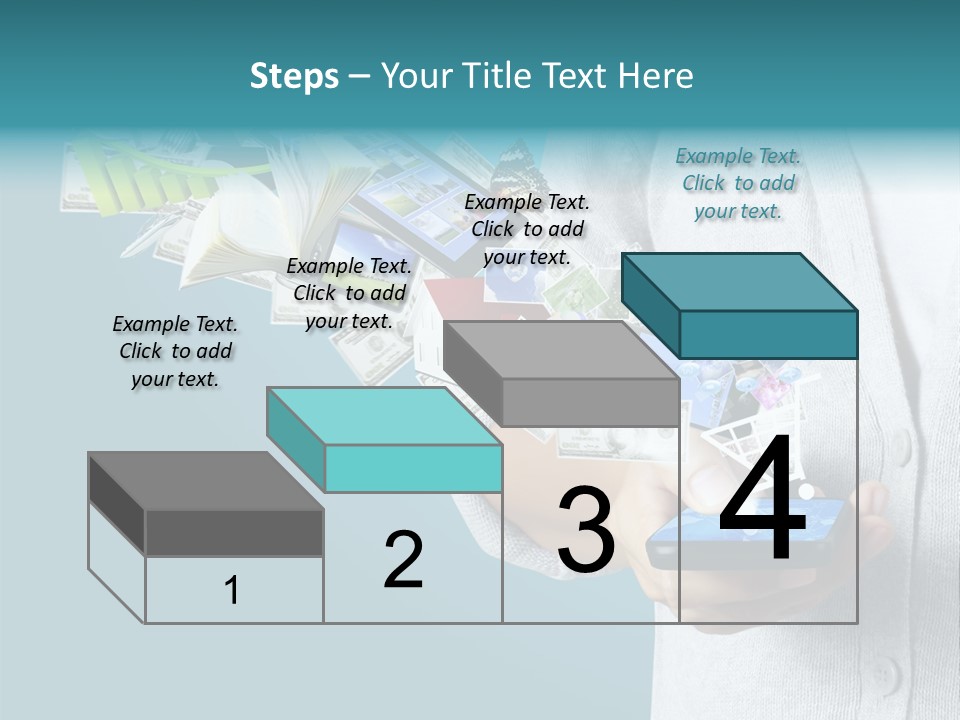 Steps – Your Title Text Here

Example Text. Click to add your text.

Example Text. Click to add your text.

Example Text. Click to add your text.

Example Text. Click to add your text.

1

2

3

4